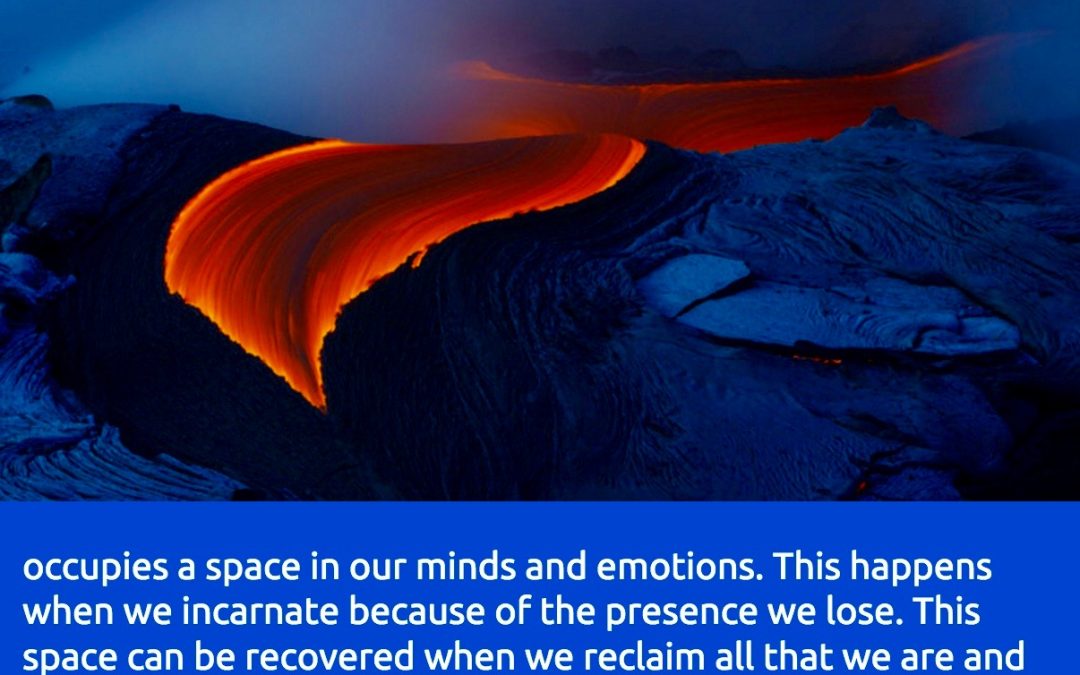 occupies a space in our minds and emotions. This happens when we incarnate because of the presence we lose. This space can be recovered when we reclaim all that we are and